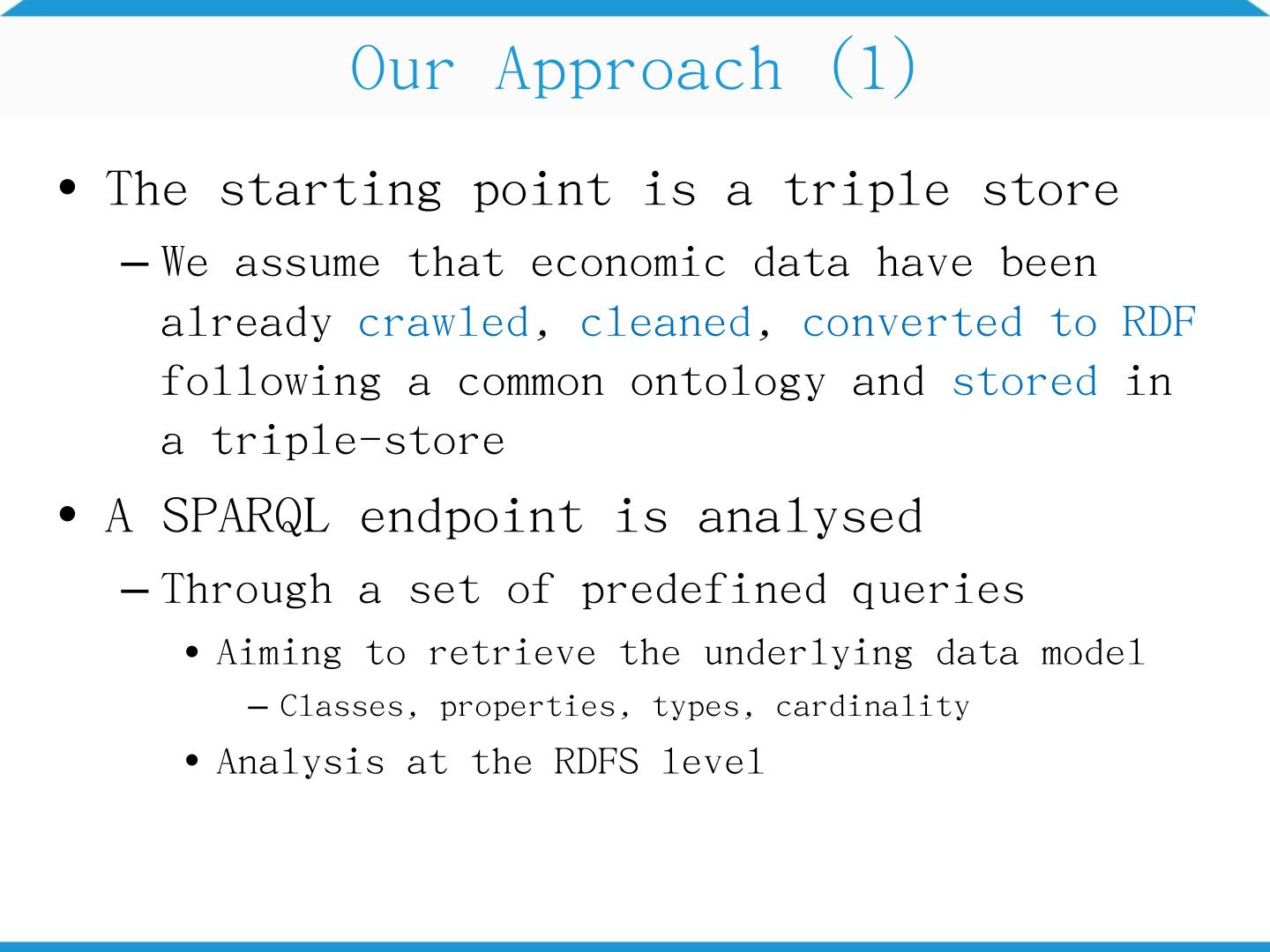 Our Approach (1)

• The starting point is a triple store

– We assume that economic data have been already crawled, cleaned, converted to RDF following a common ontology and stored in a triple-store

• A SPARQL endpoint is analysed

– Through a set of predefined queries

• Aiming to retrieve the underlying data model

– Classes, properties, types, cardinality

• Analysis at the RDFS level